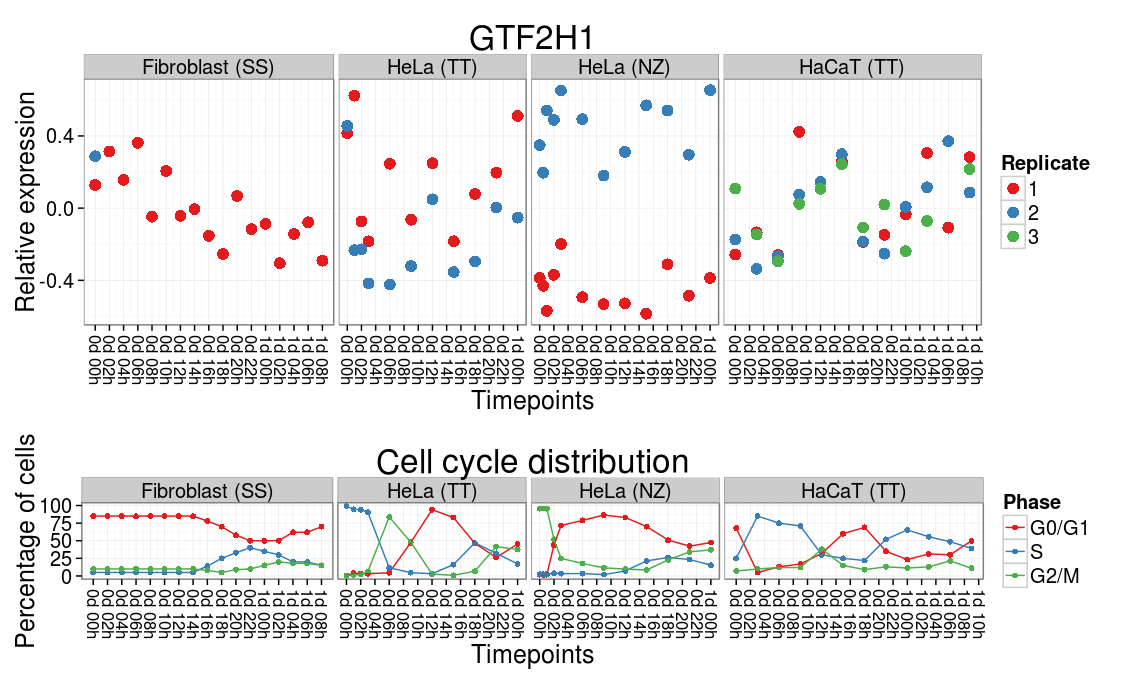 GTF2H1

Fibroblast (SS)
HeLa (TT)
HeLa (NZ)
HaCaT (TT)

Relative expression

0.4
0.0
-0.4

0d 00h
0d 02h
0d 04h
0d 06h
0d 08h
0d 10h
0d 12h
0d 14h
0d 16h
0d 18h
0d 20h
0d 22h
1d 00h
1d 02h
1d 04h
1d 06h
1d 08h

0d 00h
0d 02h
0d 04h
0d 06h
0d 08h
0d 10h
0d 12h
0d 14h
0d 16h
0d 18h
0d 20h
0d 22h
1d 00h

0d 00h
0d 02h
0d 04h
0d 06h
0d 08h
0d 10h
0d 12h
0d 14h
0d 16h
0d 18h
0d 20h
0d 22h
1d 00h

0d 00h
0d 02h
0d 04h
0d 06h
0d 08h
0d 10h
0d 12h
0d 14h
0d 16h
0d 18h
0d 20h
0d 22h
1d 00h
1d 02h
1d 04h
1d 06h
1d 08h
1d 10h

Timepoints

Replicate
1
2
3

Cell cycle distribution

Fibroblast (SS)
HeLa (TT)
HeLa (NZ)
HaCaT (TT)

Percentage of cells

100
75
50
25
0

0d 00h
0d 02h
0d 04h
0d 06h
0d 08h
0d 10h
0d 12h
0d 14h
0d 16h
0d 18h
0d 20h
0d 22h
1d 00h
1d 02h
1d 04h
1d 06h
1d 08h

0d 00h
0d 02h
0d 04h
0d 06h
0d 08h
0d 10h
0d 12h
0d 14h
0d 16h
0d 18h
0d 20h
0d 22h
1d 00h

0d 00h
0d 02h
0d 04h
0d 06h
0d 08h
0d 10h
0d 12h
0d 14h
0d 16h
0d 18h
0d 20h
0d 22h
1d 00h

0d 00h
0d 02h
0d 04h
0d 06h
0d 08h
0d 10h
0d 12h
0d 14h
0d 16h
0d 18h
0d 20h
0d 22h
1d 00h
1d 02h
1d 04h
1d 06h
1d 08h
1d 10h

Timepoints

Phase
G0/G1
S
G2/M